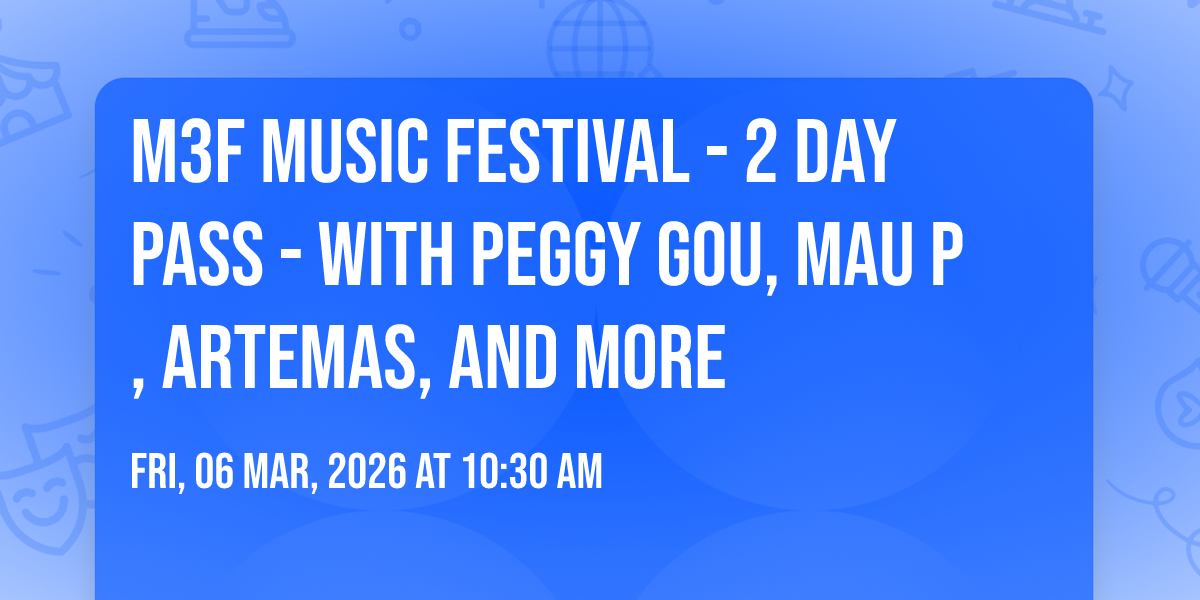 M3F MUSIC FESTIVAL - 2 DAY PASS - WITH PEGGY GOU, MAU P , ARTEMAS, AND MORE

FRI, 06 MAR, 2026 AT 10:30 AM